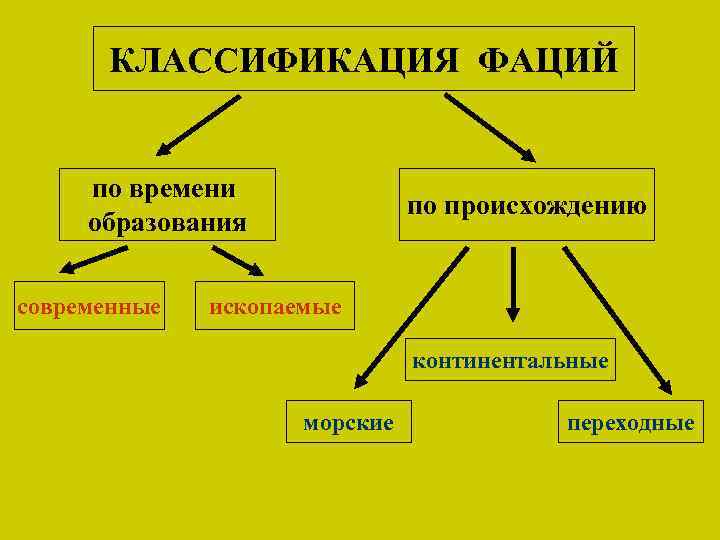 КЛАССИФИКАЦИЯ ФАЦИЙ

по времени образования

по происхождению

современные

ископаемые

континентальные

морские

переходные